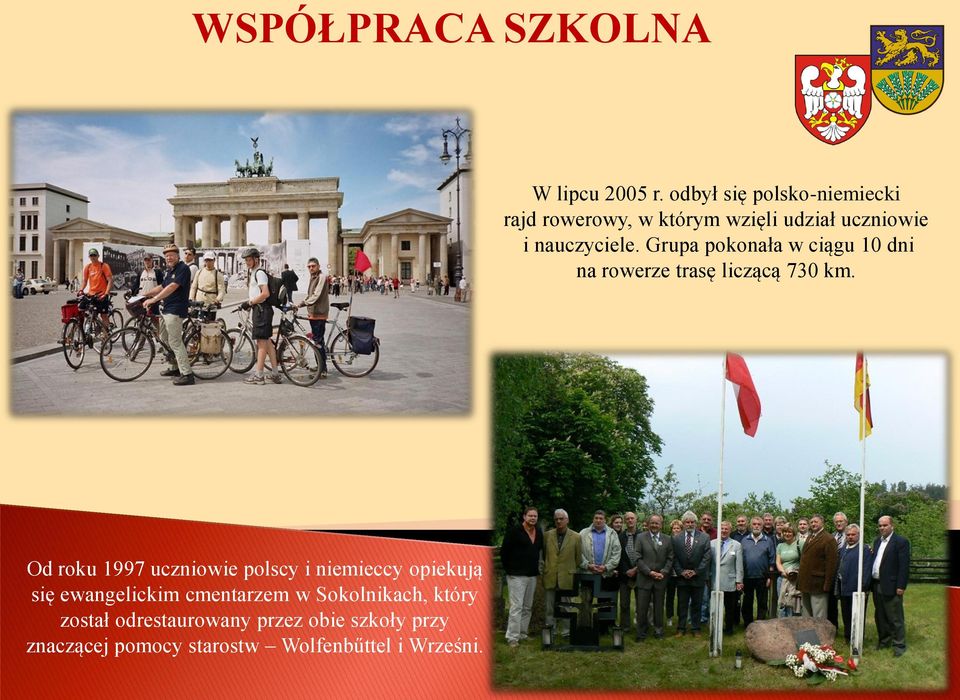 WSPÓŁPRACA SZKOLNA

W lipcu 2005 r. odbył się polsko-niemiecki rajd rowerowy, w którym wzięli udział uczniowie i nauczyciele. Grupa pokonała w ciągu 10 dni na rowerze trasę liczącą 730 km.

Od roku 1997 uczniowie polscy i niemieccy opiekują się ewangelickim cmentarzem w Sokolnikach, który został odrestaurowany przez obie szkoły przy znaczącej pomocy starostw – Wolfenbüttel i Wrześni.